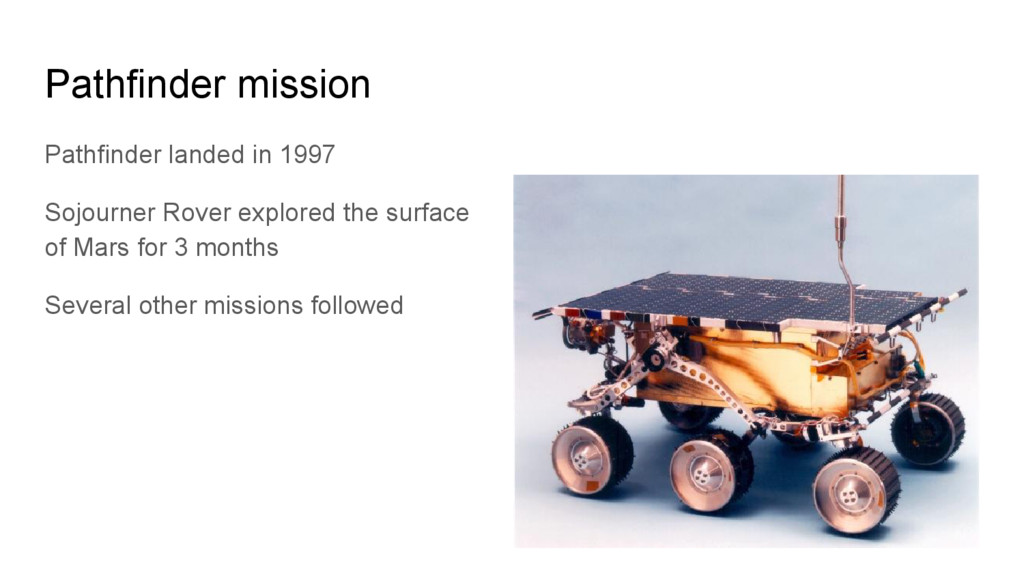 Pathfinder mission

Pathfinder landed in 1997

Sojourner Rover explored the surface of Mars for 3 months

Several other missions followed